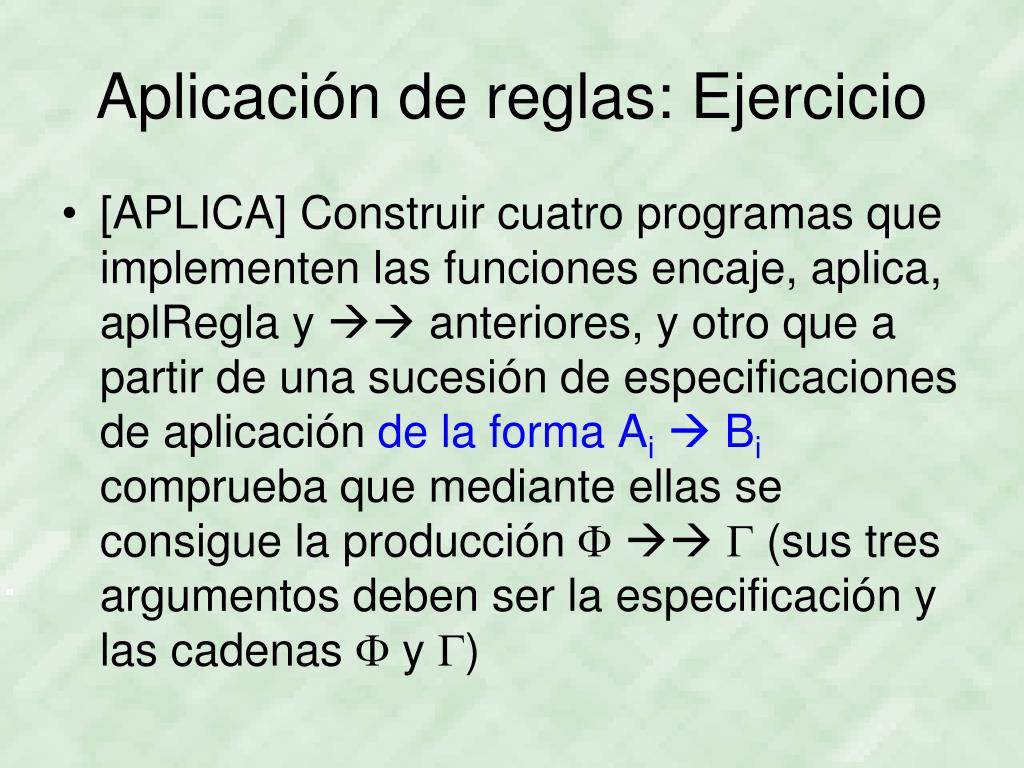 Aplicación de reglas: Ejercicio

• [APLICA] Construir cuatro programas que implementen las funciones encaje, aplica, aplRegla y $\rightarrow\rightarrow$ anteriores, y otro que a partir de una sucesión de especificaciones de aplicación de la forma $A_i \rightarrow B_i$ comprueba que mediante ellas se consigue la producción $\Phi \rightarrow\rightarrow \Gamma$ (sus tres argumentos deben ser la especificación y las cadenas $\Phi$ y $\Gamma$)